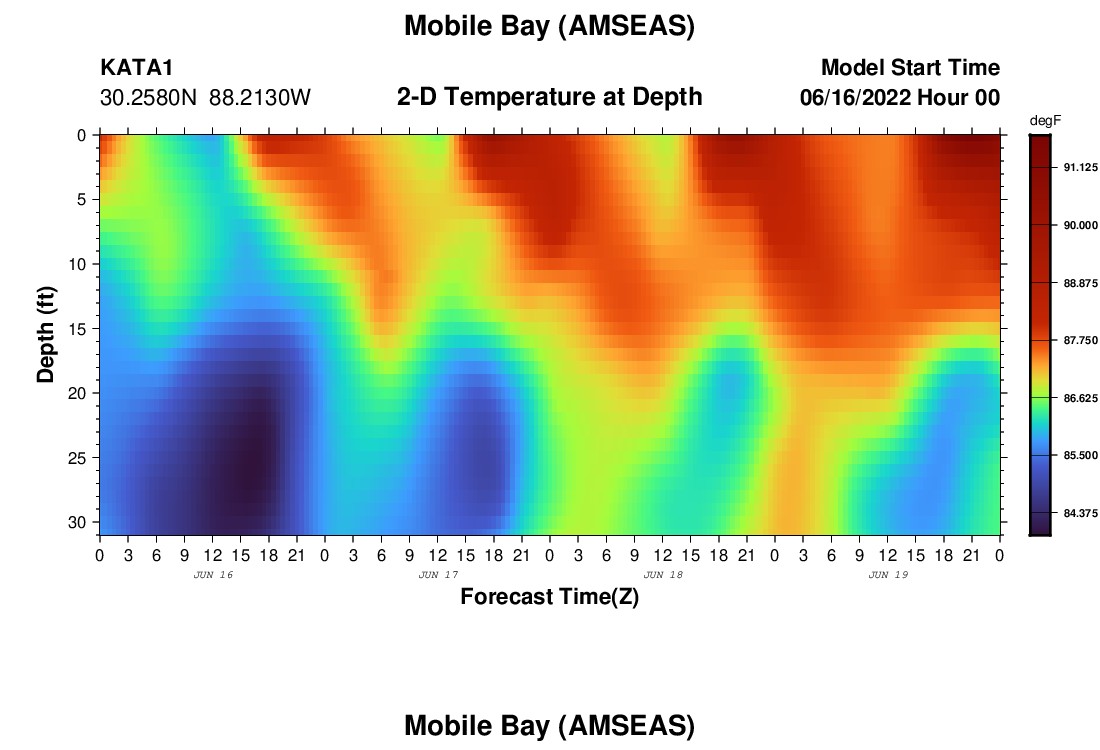 Mobile Bay (AMSEAS)

KATA1
30.2580N 88.2130W

2-D Temperature at Depth

Model Start Time
06/16/2022 Hour 00

degF
91.125
90.000
88.875
87.750
86.625
85.500
84.375

Depth (ft)
0
5
10
15
20
25
30

0 3 6 9 12 15 18 21 0 3 6 9 12 15 18 21 0 3 6 9 12 15 18 21 0 3 6 9 12 15 18 21 0
JUN 16
JUN 17
JUN 18
JUN 19
Forecast Time(Z)

Mobile Bay (AMSEAS)